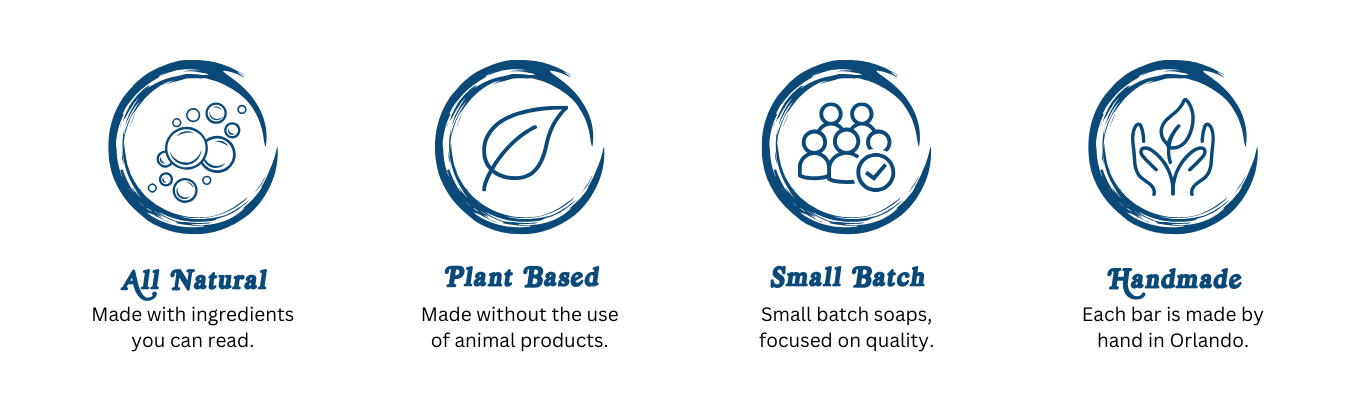 All Natural
Made with ingredients you can read.

Plant Based
Made without the use of animal products.

Small Batch
Small batch soaps, focused on quality.

Handmade
Each bar is made by hand in Orlando.